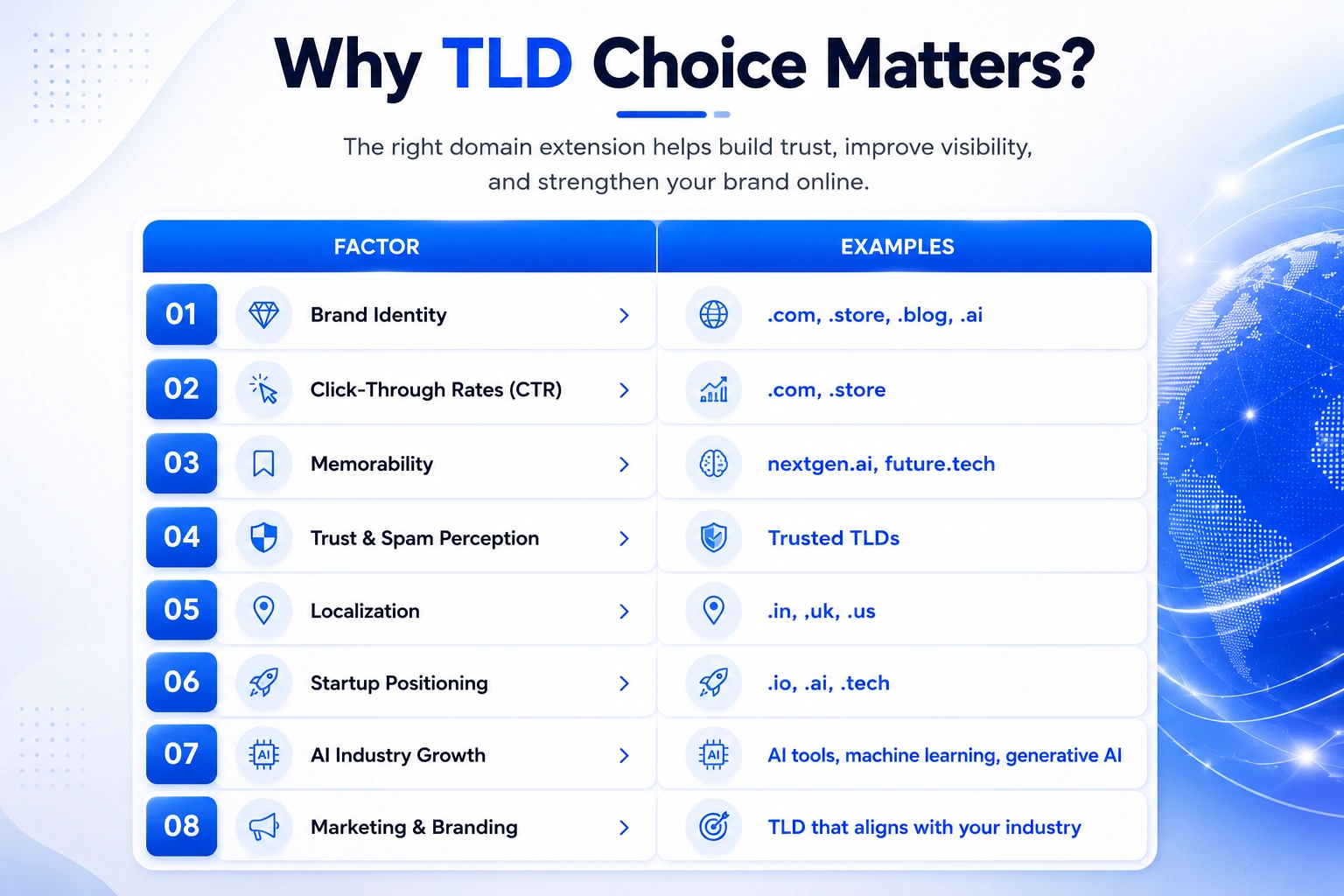 Why TLD Choice Matters?

The right domain extension helps build trust, improve visibility, and strengthen your brand online.

| FACTOR | EXAMPLES |
|---|---|
| 01 Brand Identity | .com, .store, .blog, .ai |
| 02 Click-Through Rates (CTR) | .com, .store |
| 03 Memorability | nextgen.ai, future.tech |
| 04 Trust & Spam Perception | Trusted TLDs |
| 05 Localization | .in, ,uk, .us |
| 06 Startup Positioning | .io, .ai, .tech |
| 07 AI Industry Growth | AI tools, machine learning, generative AI |
| 08 Marketing & Branding | TLD that aligns with your industry |